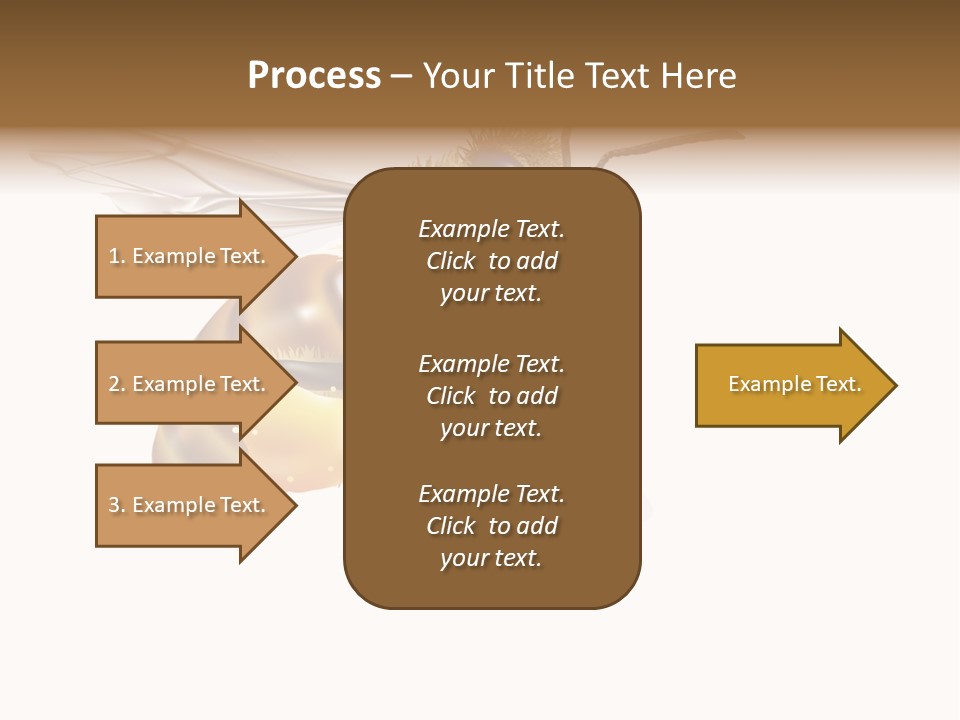 Process – Your Title Text Here

1. Example Text.

2. Example Text.

3. Example Text.

Example Text. Click to add your text.

Example Text. Click to add your text.

Example Text. Click to add your text.

Example Text.